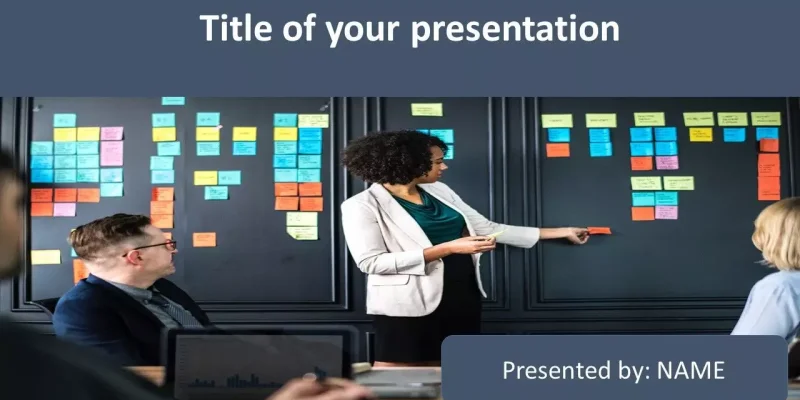 Title of your presentation

Presented by: NAME